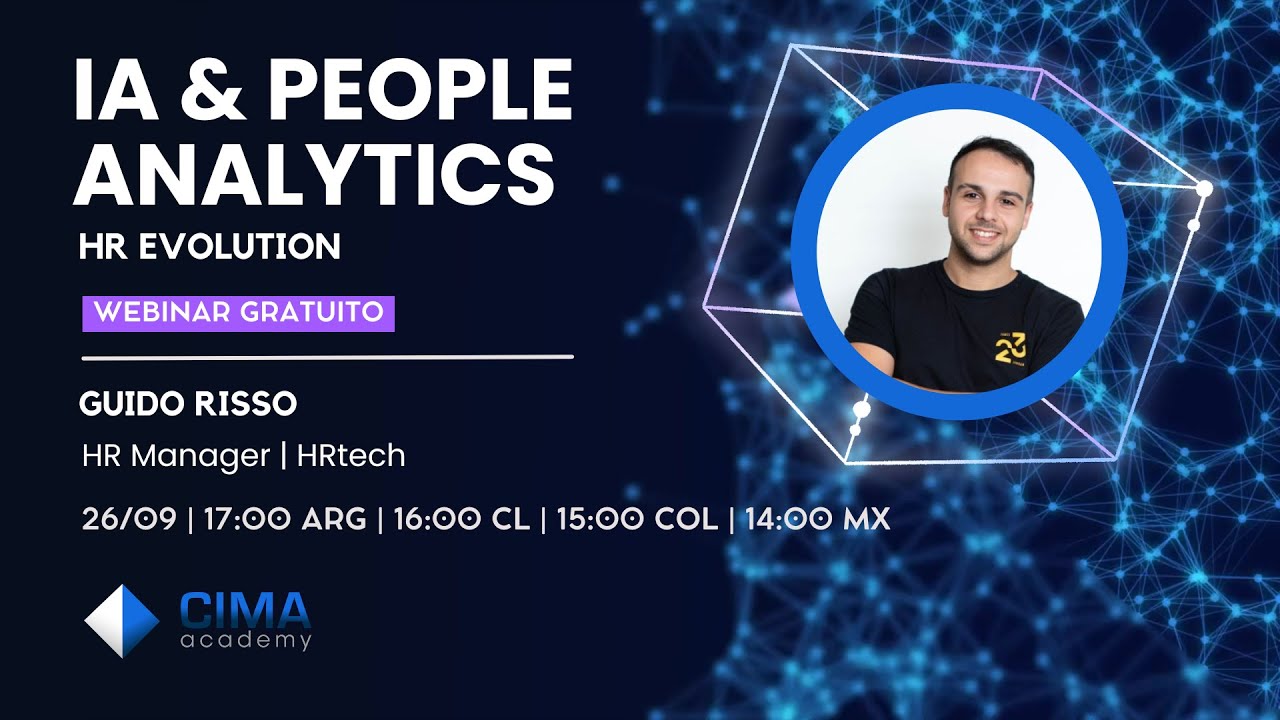 IA & PEOPLE ANALYTICS
HR EVOLUTION

WEBINAR GRATUITO

GUIDO RISSO
HR Manager | HRtech

26/09 | 17:00 ARG | 16:00 CL | 15:00 COL | 14:00 MX

CIMA
academy

23